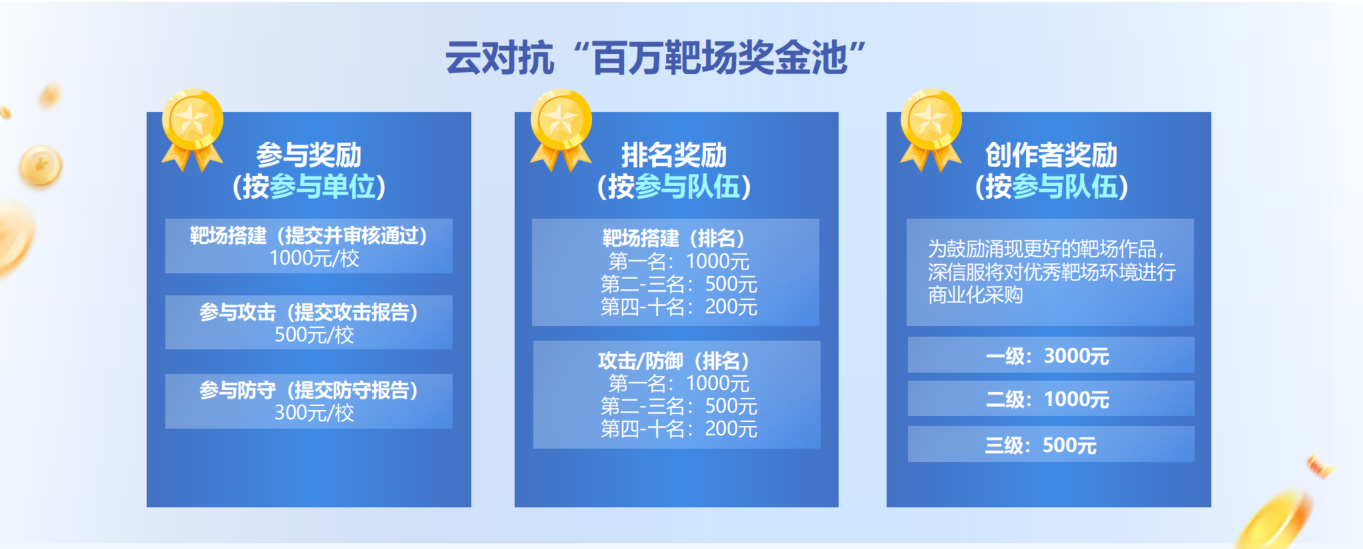 云对抗“百万靶场奖金池”

参与奖励
（按参与单位）

靶场搭建（提交并审核通过）
1000元/校

参与攻击（提交攻击报告）
500元/校

参与防守（提交防守报告）
300元/校

排名奖励
（按参与队伍）

靶场搭建（排名）
第一名：1000元
第二-三名：500元
第四-十名：200元

攻击/防御（排名）
第一名：1000元
第二-三名：500元
第四-十名：200元

创作者奖励
（按参与队伍）

为鼓励涌现更好的靶场作品，深信服将对优秀靶场环境进行商业化采购

一级：3000元

二级：1000元

三级：500元